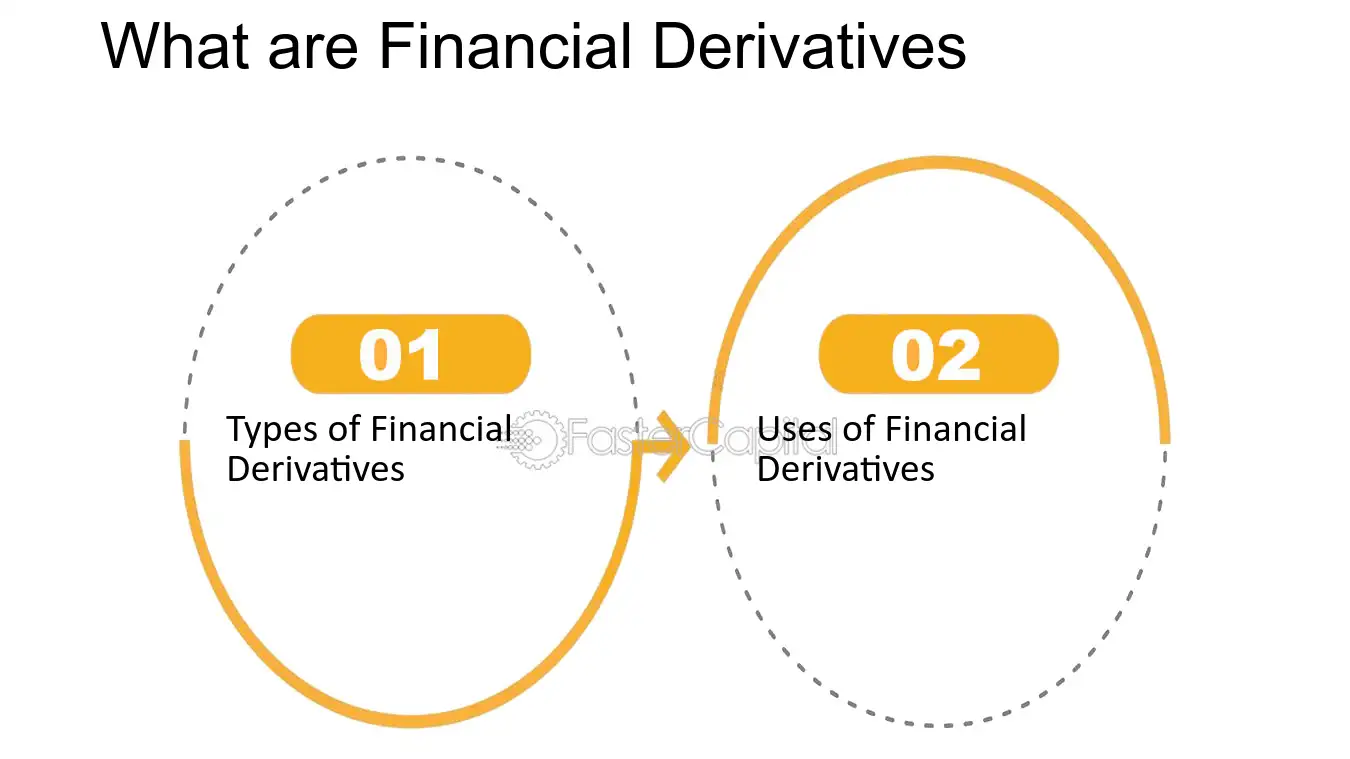 What are Financial Derivatives

01

Types of Financial Derivatives

02

Uses of Financial Derivatives

FasterCapital